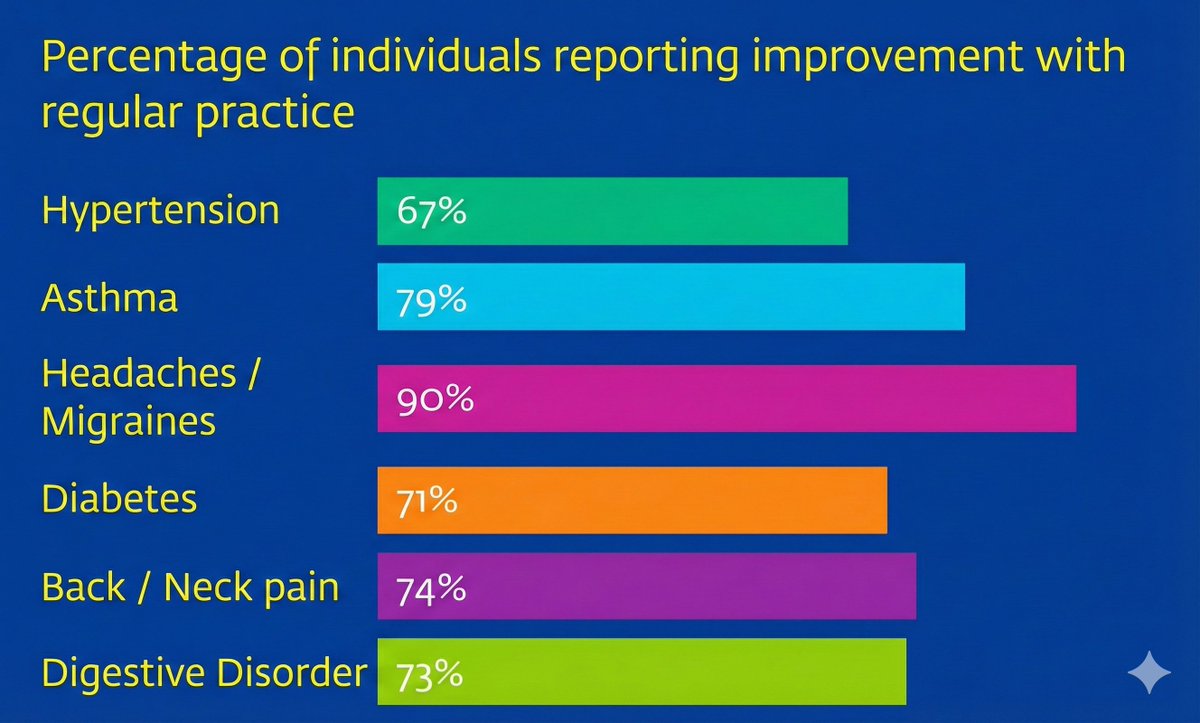 Percentage of individuals reporting improvement with regular practice

Hypertension 67%

Asthma 79%

Headaches / Migraines 90%

Diabetes 71%

Back / Neck pain 74%

Digestive Disorder 73%